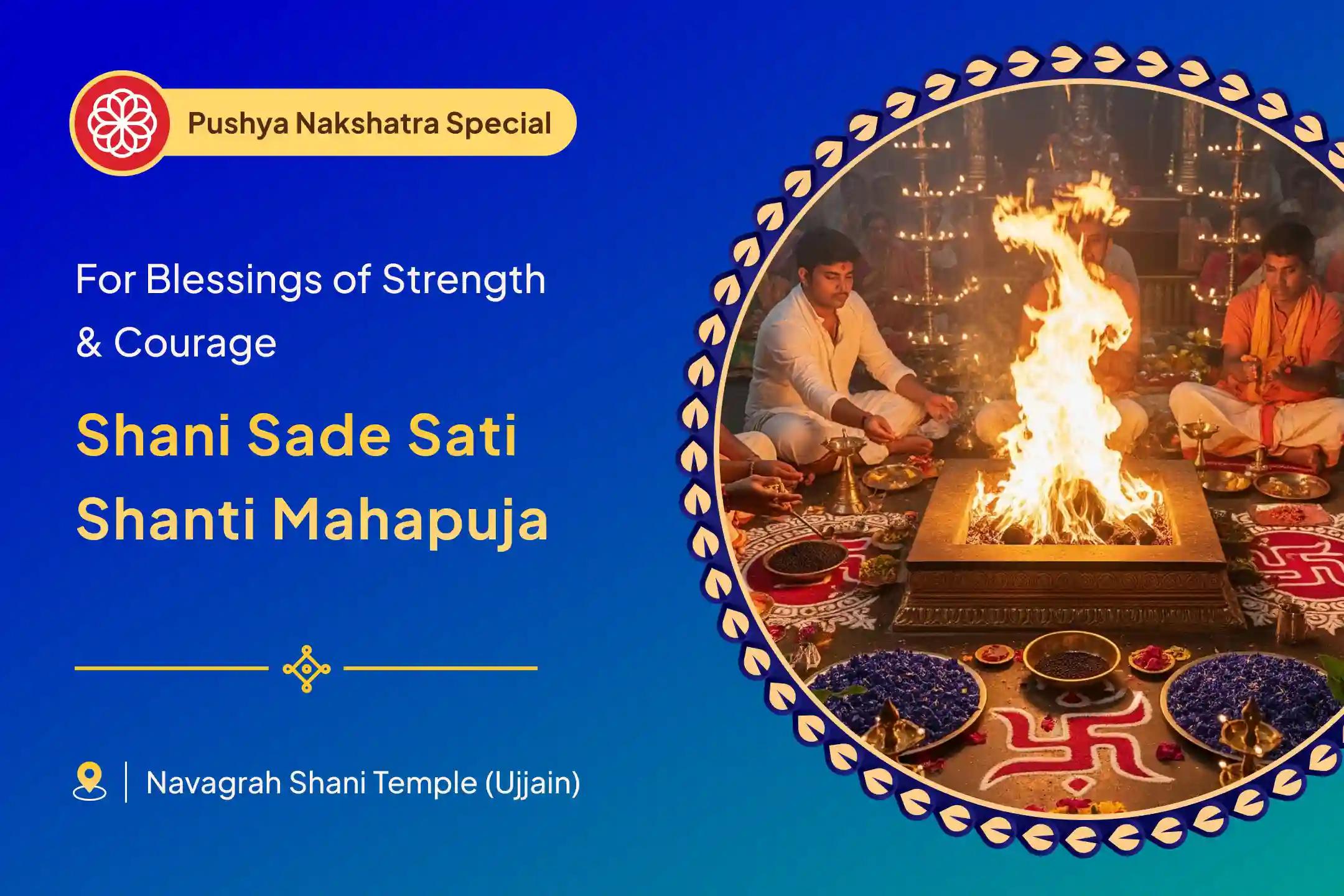 Pushya Nakshatra Special

For Blessings of Strength & Courage

Shani Sade Sati Shanti Mahapuja

Navagrah Shani Temple (Ujjain)